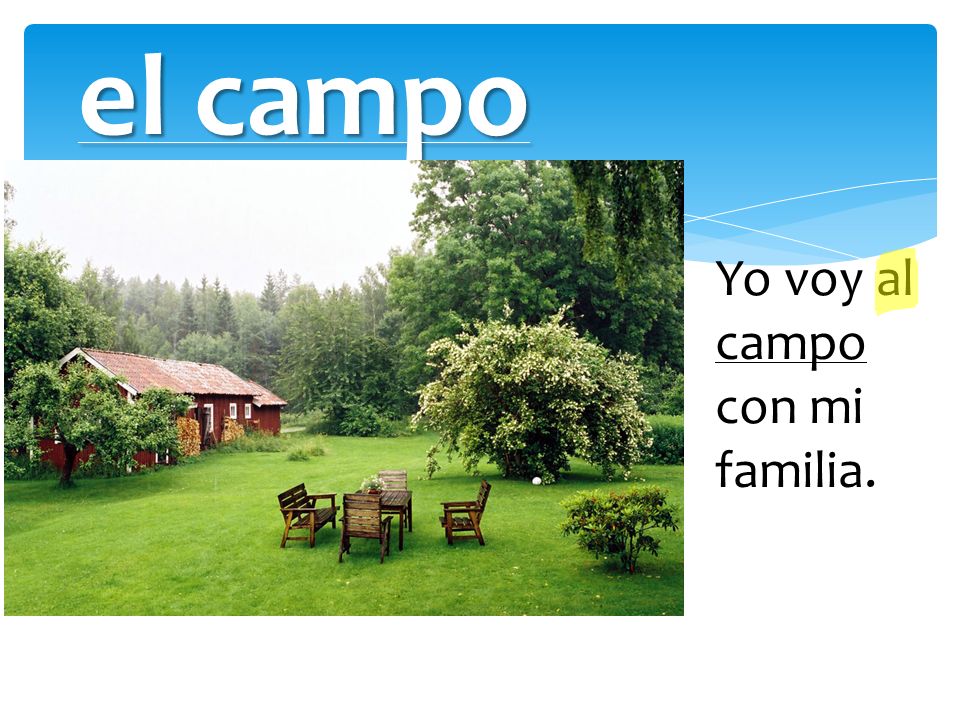 el campo

Yo voy al campo con mi familia.